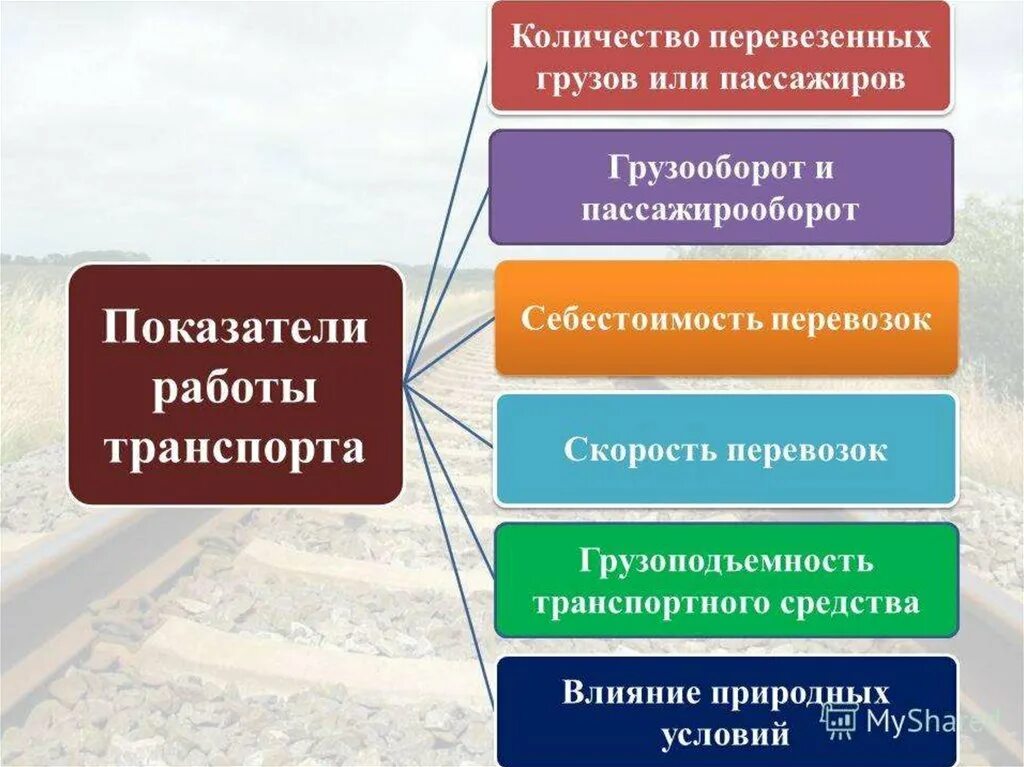 Показатели работы транспорта

Количество перевезенных грузов или пассажиров

Грузооборот и пассажирооборот

Себестоимость перевозок

Скорость перевозок

Грузоподъемность транспортного средства

Влияние природных условий

MyShared